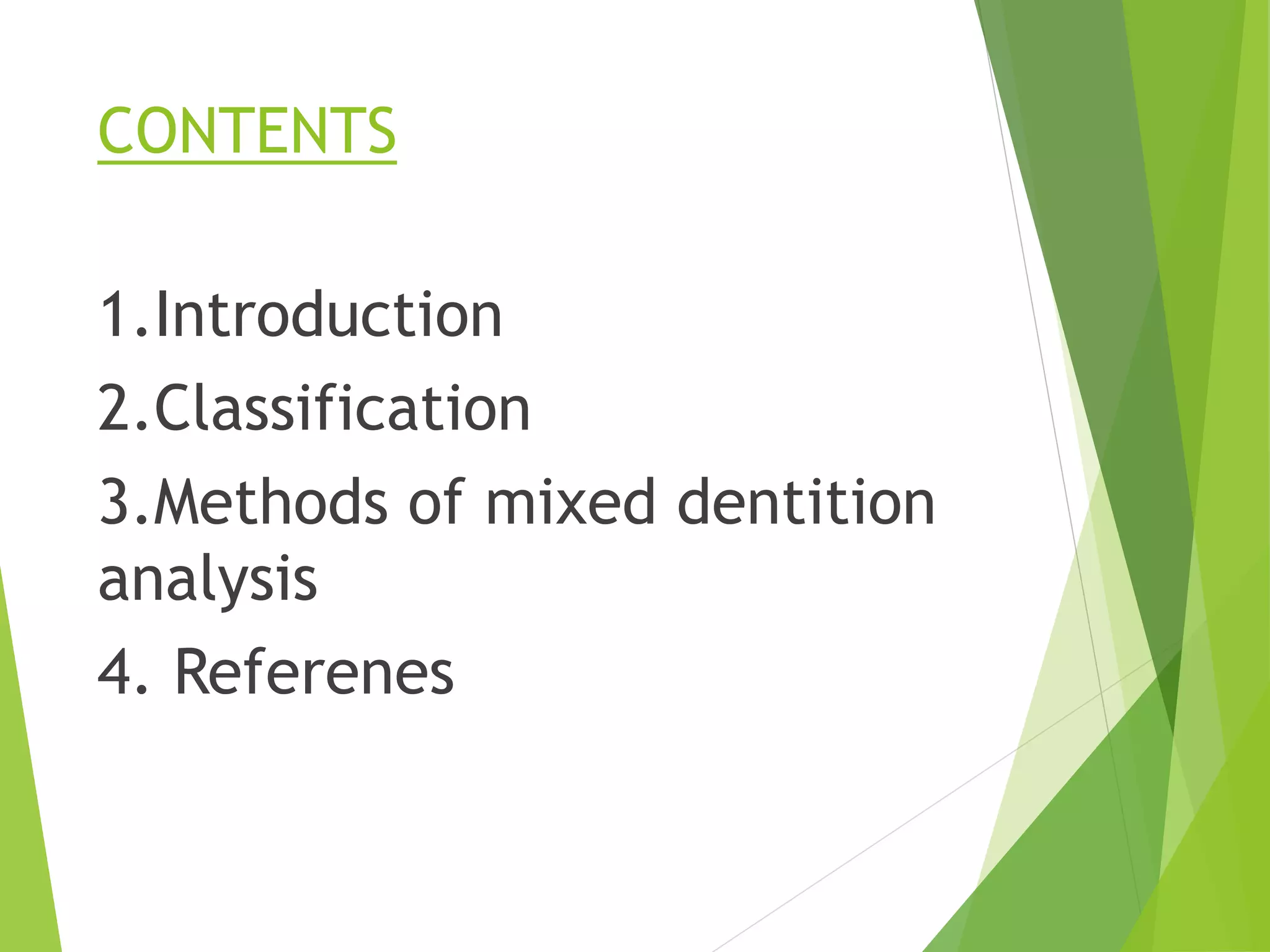 CONTENTS

1.Introduction

2.Classification

3.Methods of mixed dentition analysis

4. Referenes